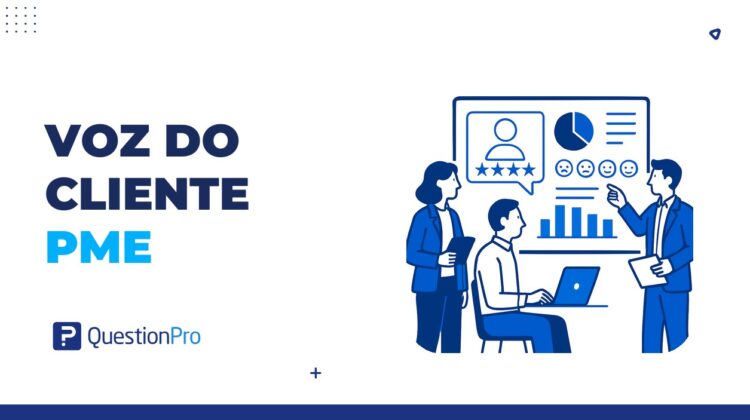 VOZ DO CLIENTE PME

QuestionPro